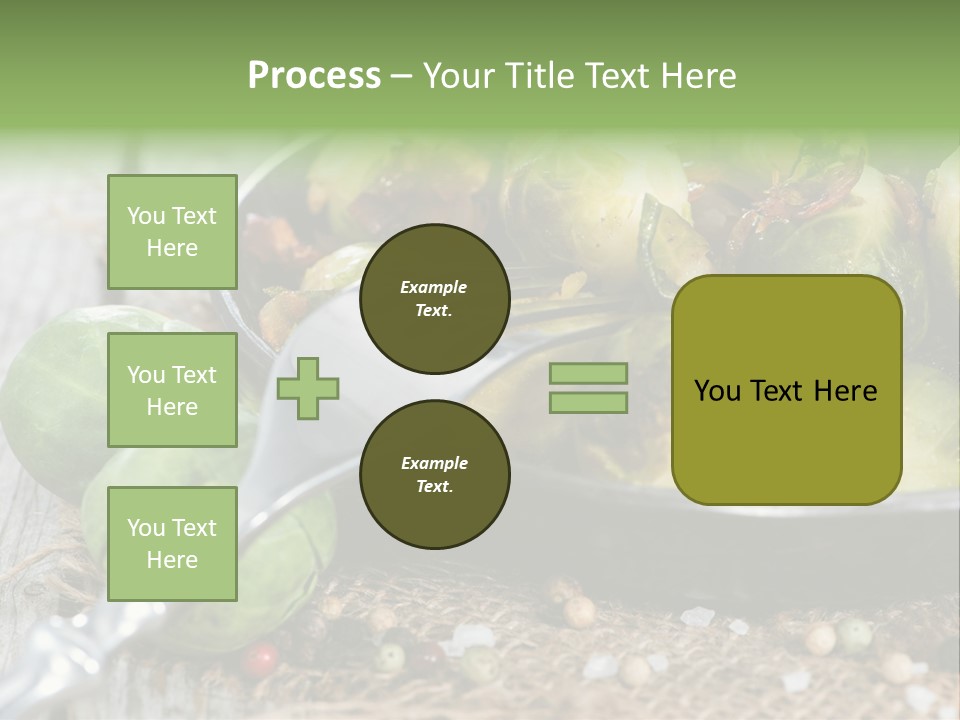 Process – Your Title Text Here

You Text Here

You Text Here

You Text Here

Example Text.

Example Text.

You Text Here